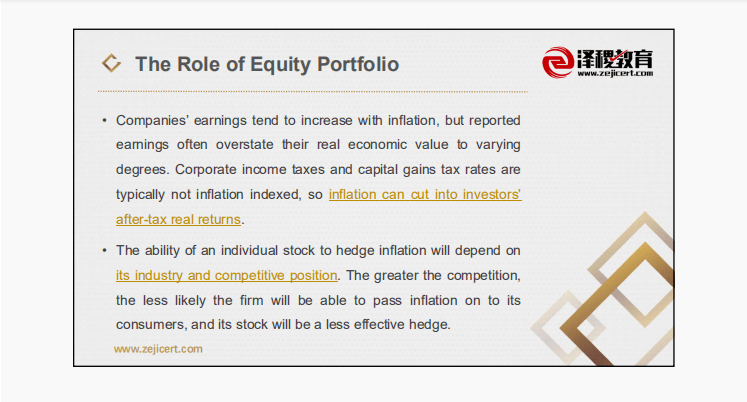 The Role of Equity Portfolio

泽稷教育
www.zejicert.com

• Companies' earnings tend to increase with inflation, but reported earnings often overstate their real economic value to varying degrees. Corporate income taxes and capital gains tax rates are typically not inflation indexed, so inflation can cut into investors' after-tax real returns.

• The ability of an individual stock to hedge inflation will depend on its industry and competitive position. The greater the competition, the less likely the firm will be able to pass inflation on to its consumers, and its stock will be a less effective hedge.

www.zejicert.com